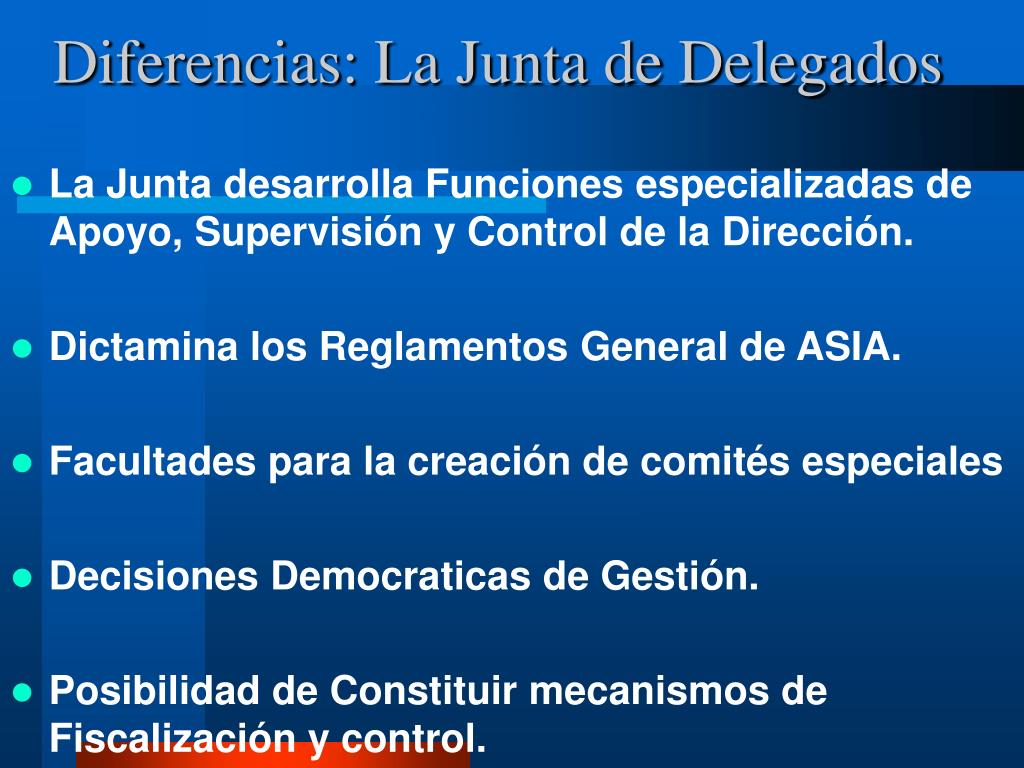 Diferencias: La Junta de Delegados

- La Junta desarrolla Funciones especializadas de Apoyo, Supervisión y Control de la Dirección.

- Dictamina los Reglamentos General de ASIA.

- Facultades para la creación de comités especiales

- Decisiones Democraticas de Gestión.

- Posibilidad de Constituir mecanismos de Fiscalización y control.